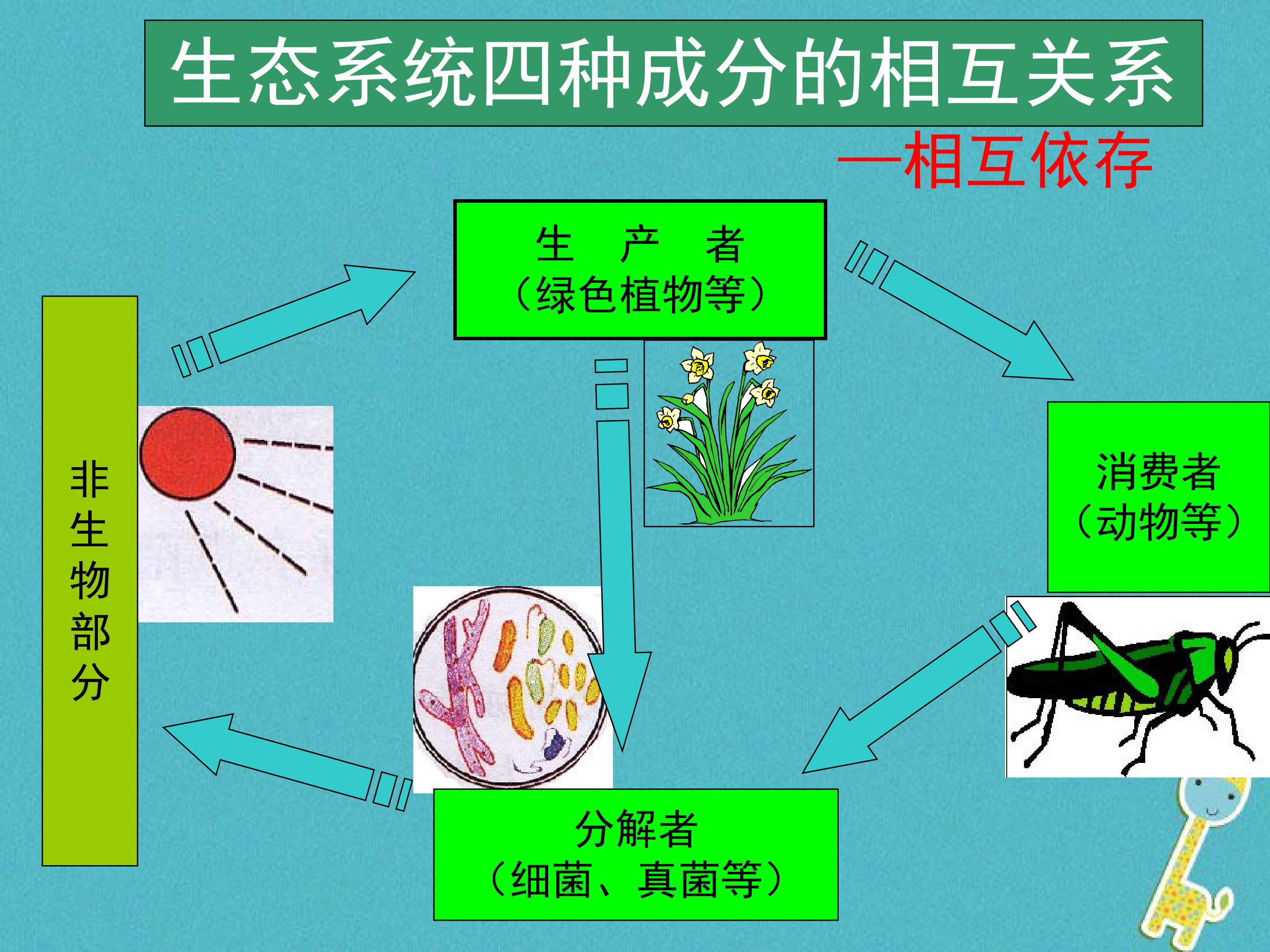 生态系统四种成分的相互关系

—相互依存

生　产　者
（绿色植物等）

非生物部分

消费者
（动物等）

分解者
（细菌、真菌等）